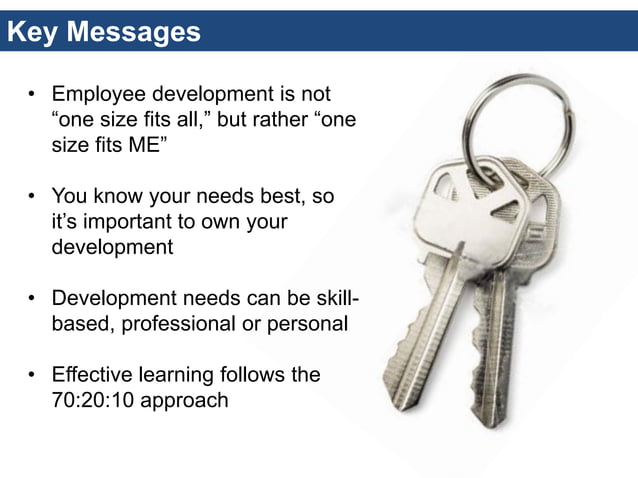 Key Messages

• Employee development is not “one size fits all,” but rather “one size fits ME”

• You know your needs best, so it’s important to own your development

• Development needs can be skill-based, professional or personal

• Effective learning follows the 70:20:10 approach